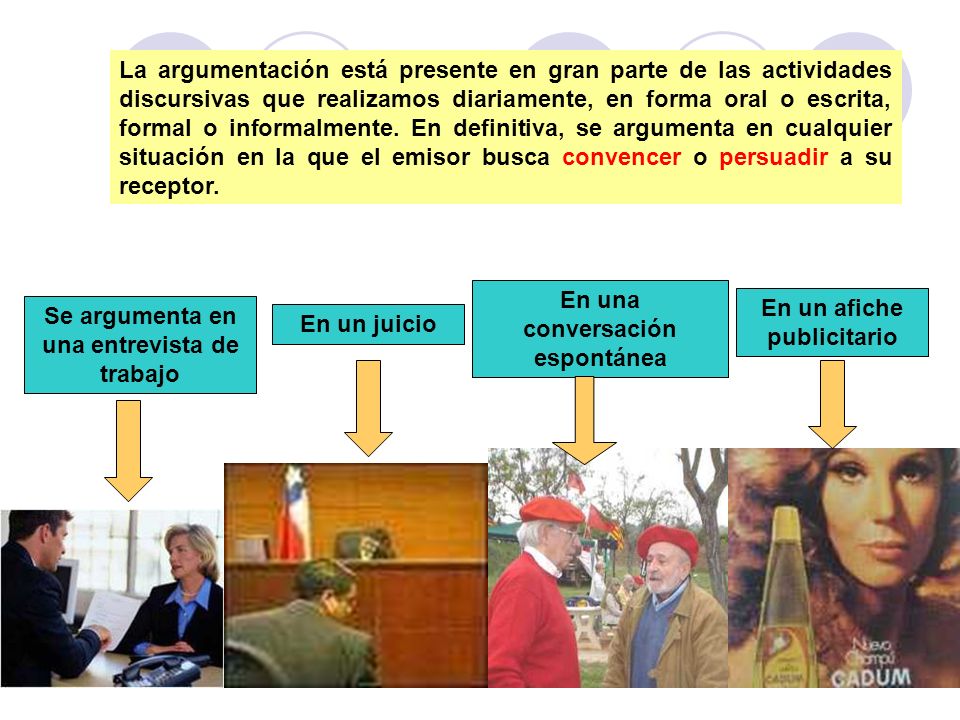 La argumentación está presente en gran parte de las actividades discursivas que realizamos diariamente, en forma oral o escrita, formal o informalmente. En definitiva, se argumenta en cualquier situación en la que el emisor busca convencer o persuadir a su receptor.

Se argumenta en una entrevista de trabajo

En un juicio

En una conversación espontánea

En un afiche publicitario

Nuevo Champú CADUM

CADUM